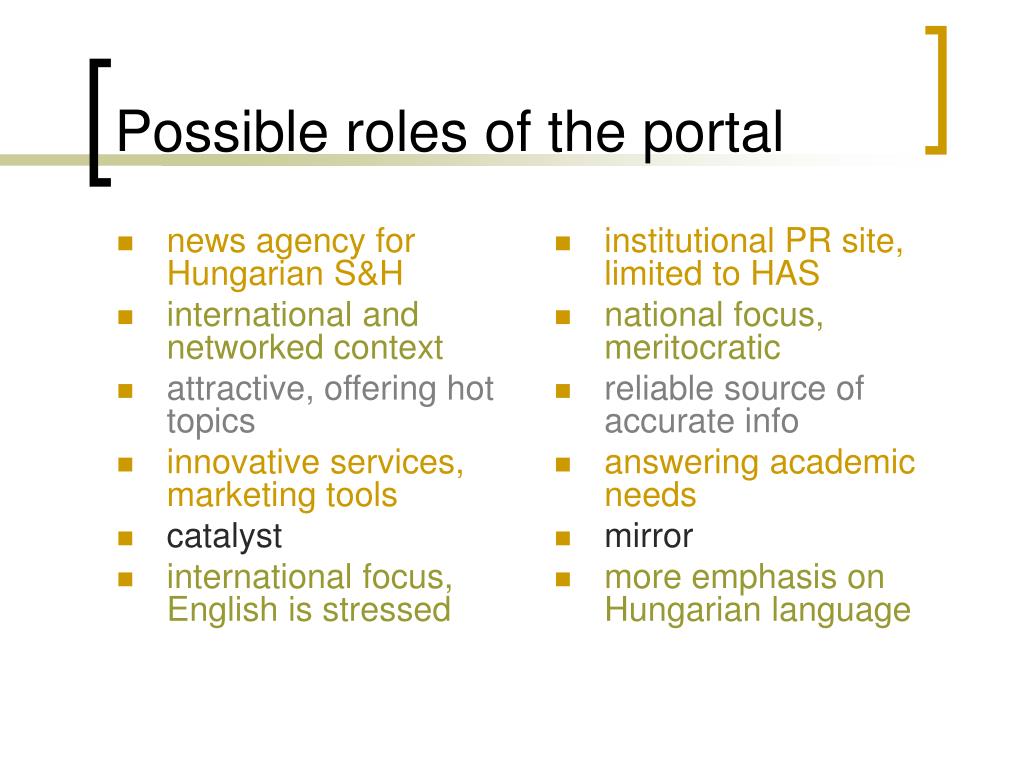 Possible roles of the portal

- news agency for Hungarian S&H
- international and networked context
- attractive, offering hot topics
- innovative services, marketing tools
- catalyst
- international focus, English is stressed

- institutional PR site, limited to HAS
- national focus, meritocratic
- reliable source of accurate info
- answering academic needs
- mirror
- more emphasis on Hungarian language